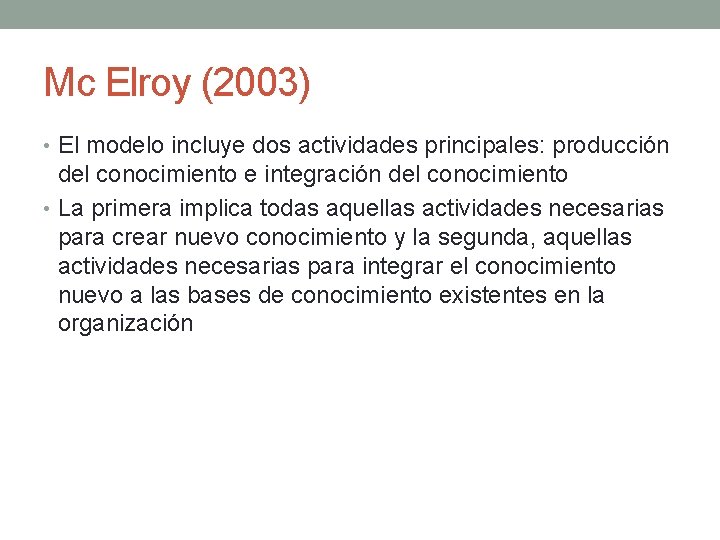 Mc Elroy (2003)

• El modelo incluye dos actividades principales: producción del conocimiento e integración del conocimiento

• La primera implica todas aquellas actividades necesarias para crear nuevo conocimiento y la segunda, aquellas actividades necesarias para integrar el conocimiento nuevo a las bases de conocimiento existentes en la organización